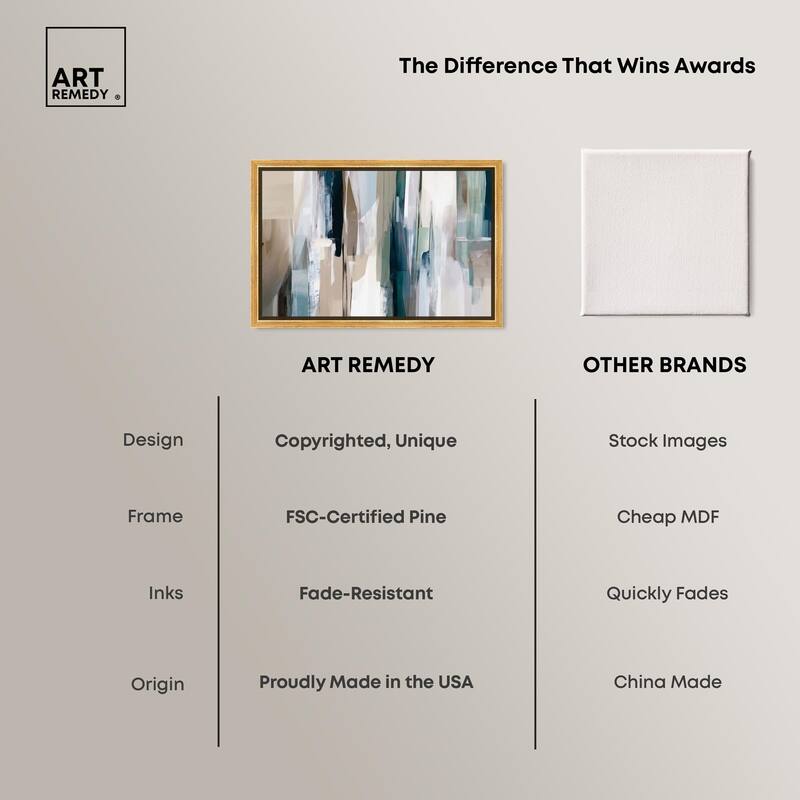 ART REMEDY ®

The Difference That Wins Awards

| | ART REMEDY | OTHER BRANDS |
|---|---|---|
| Design | Copyrighted, Unique | Stock Images |
| Frame | FSC-Certified Pine | Cheap MDF |
| Inks | Fade-Resistant | Quickly Fades |
| Origin | Proudly Made in the USA | China Made |